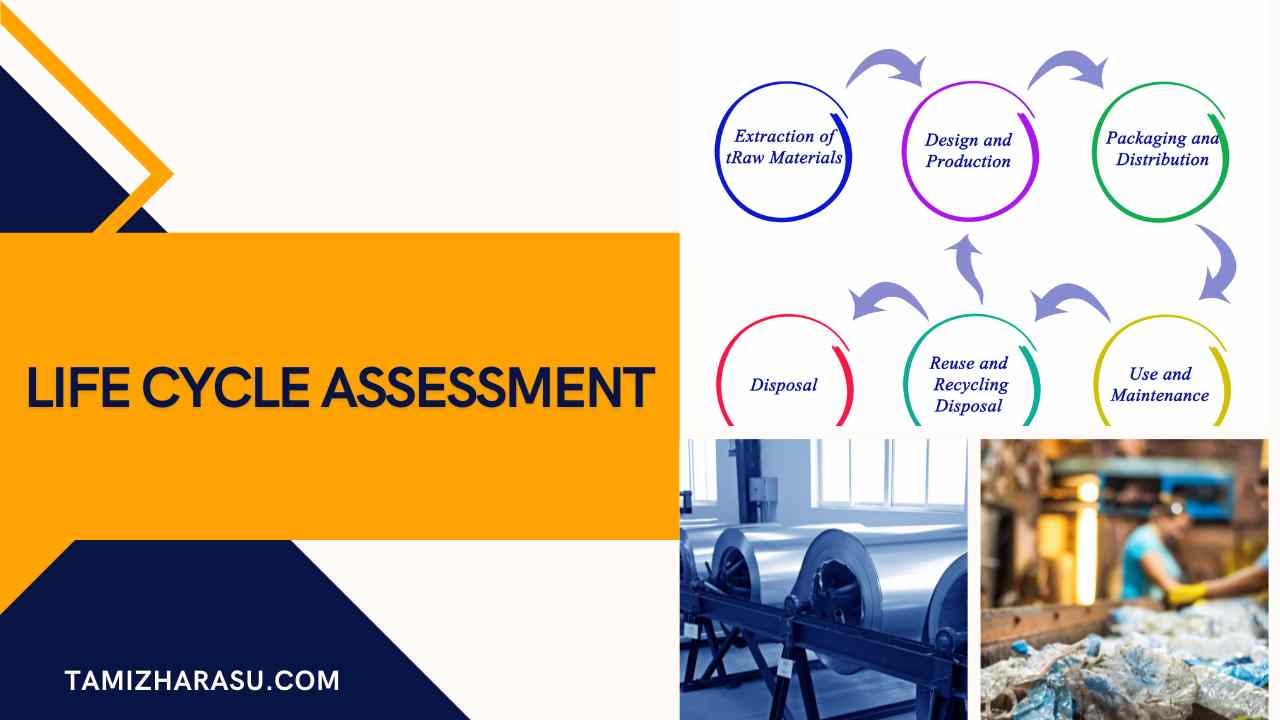 LIFE CYCLE ASSESSMENT

Extraction of tRaw Materials

Design and Production

Packaging and Distribution

Use and Maintenance

Reuse and Recycling Disposal

Disposal

TAMIZHARASU.COM